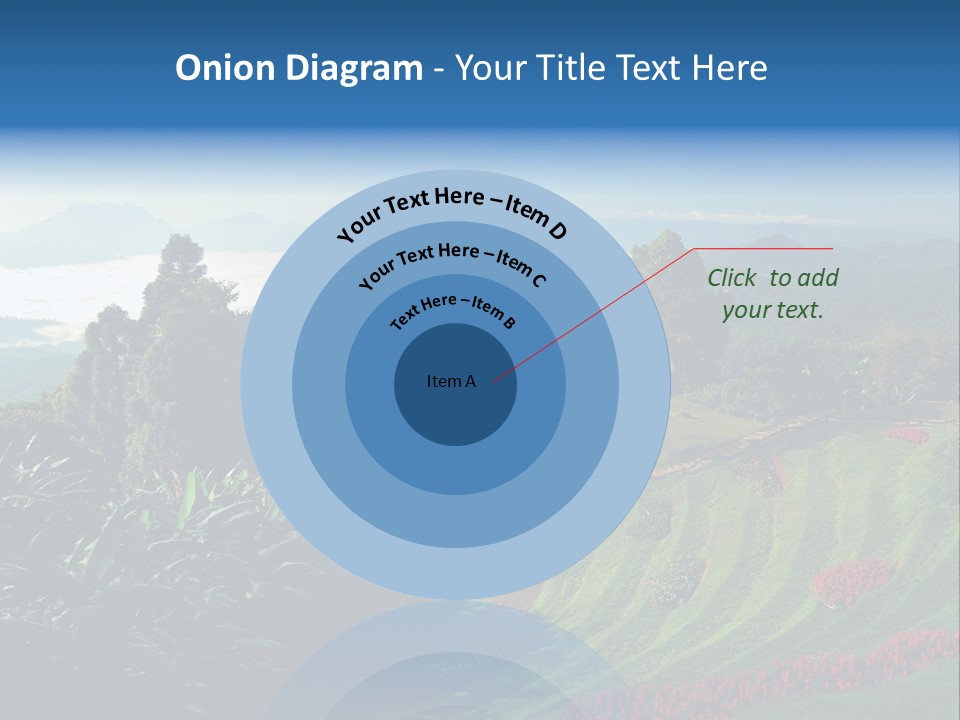 Onion Diagram - Your Title Text Here

Your Text Here – Item D

Your Text Here – Item C

Text Here – Item B

Item A

Click to add your text.